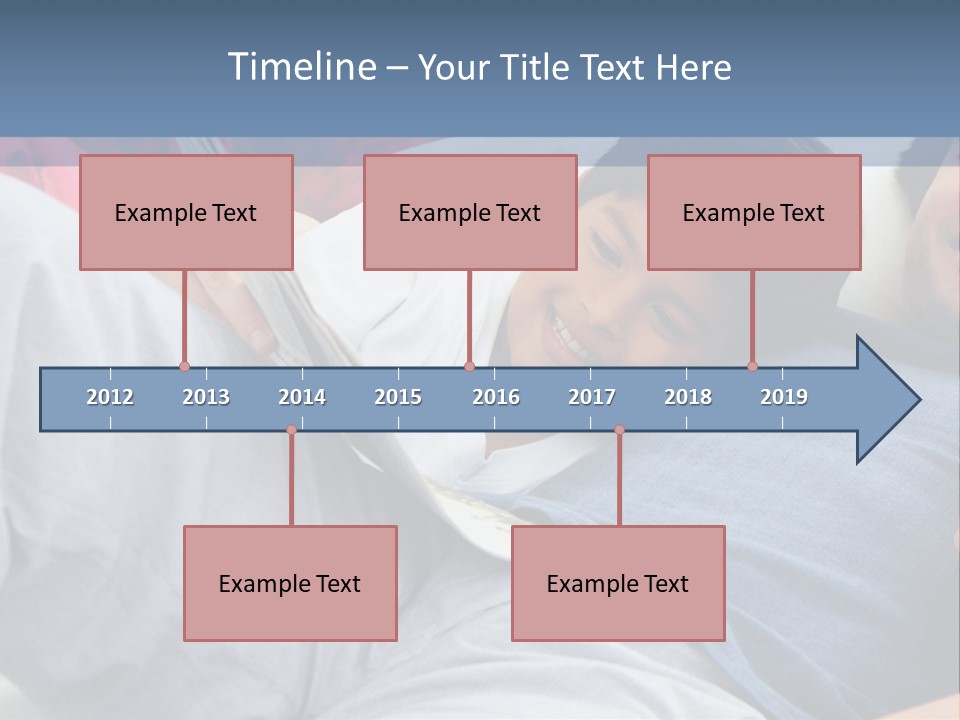 Timeline – Your Title Text Here

Example Text

Example Text

Example Text

2012 2013 2014 2015 2016 2017 2018 2019

Example Text

Example Text